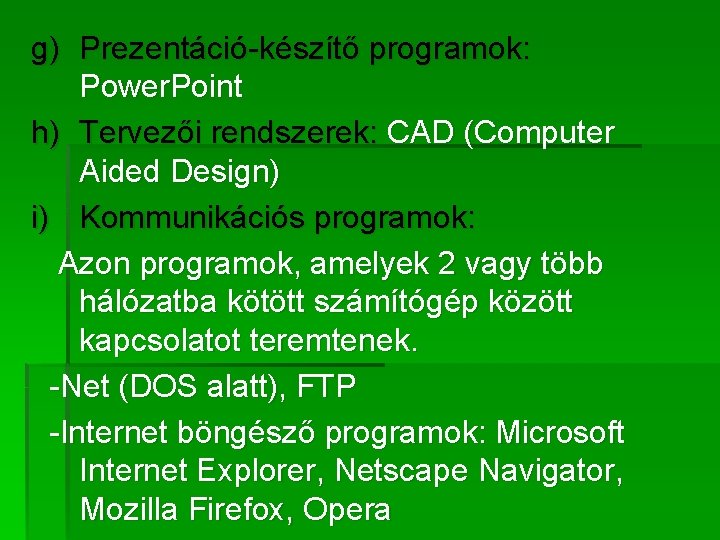 g) Prezentáció-készítő programok: PowerPoint

h) Tervezői rendszerek: CAD (Computer Aided Design)

i) Kommunikációs programok:

Azon programok, amelyek 2 vagy több hálózatba kötött számítógép között kapcsolatot teremtenek.

-Net (DOS alatt), FTP

-Internet böngésző programok: Microsoft Internet Explorer, Netscape Navigator, Mozilla Firefox, Opera